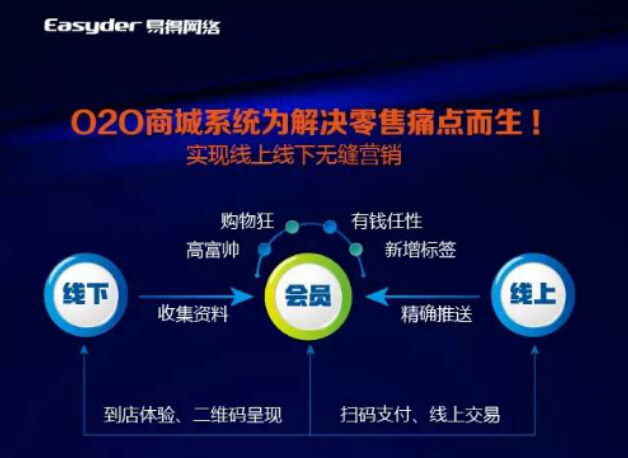 Easyder 易得网络

O2O商城系统为解决零售痛点而生！
实现线上线下无缝营销

购物狂
有钱任性
高富帅
新增标签

线下
收集资料
会员
精确推送
线上

到店体验、二维码呈现
扫码支付、线上交易